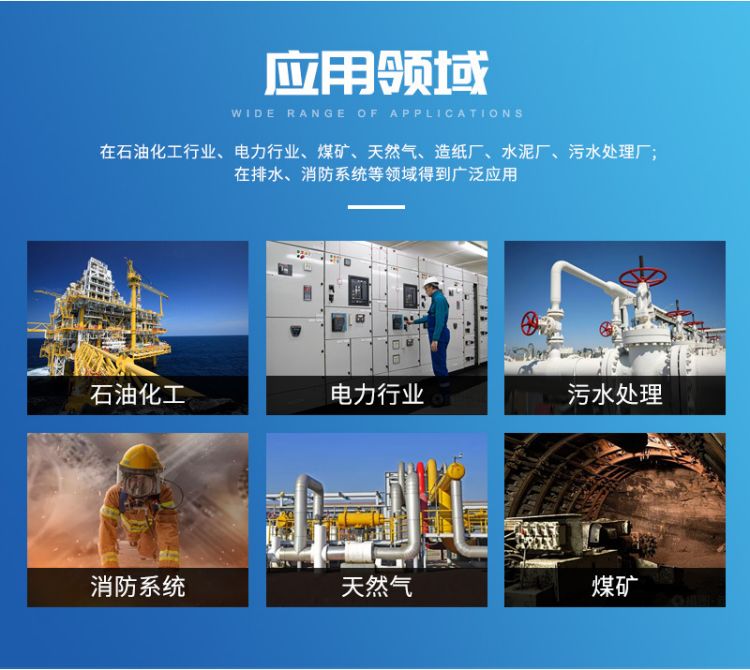 应用领域

WIDE RANGE OF APPLICATIONS

在石油化工行业、电力行业、煤矿、天然气、造纸厂、水泥厂、污水处理厂；在排水、消防系统等领域得到广泛应用

石油化工

电力行业

污水处理

消防系统

天然气

煤矿